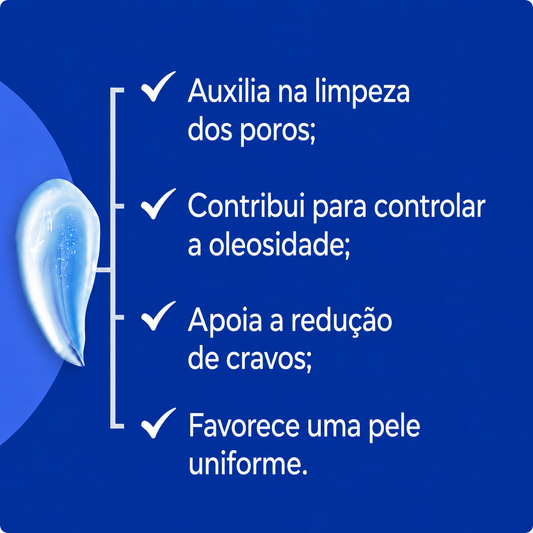 ✓ Auxilia na limpeza dos poros;

✓ Contribui para controlar a oleosidade;

✓ Apoia a redução de cravos;

✓ Favorece uma pele uniforme.